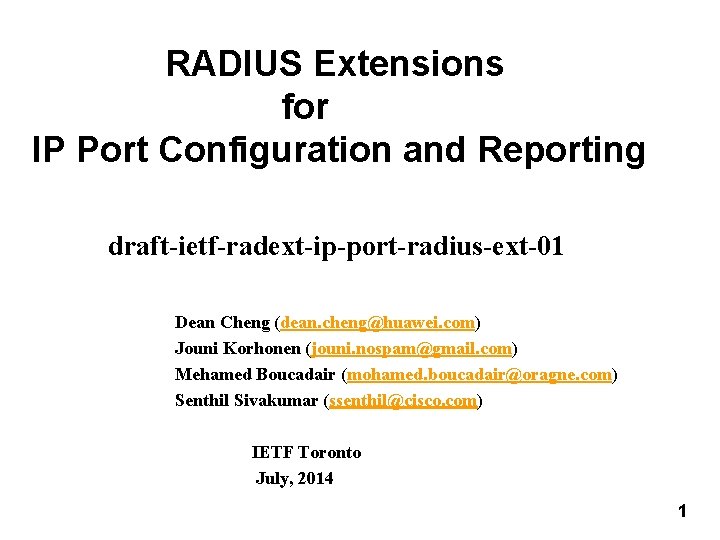 RADIUS Extensions
for
IP Port Configuration and Reporting

draft-ietf-radext-ip-port-radius-ext-01

Dean Cheng (dean.cheng@huawei.com)
Jouni Korhonen (jouni.nospam@gmail.com)
Mehamed Boucadair (mohamed.boucadair@oragne.com)
Senthil Sivakumar (ssenthil@cisco.com)

IETF Toronto
July, 2014

1